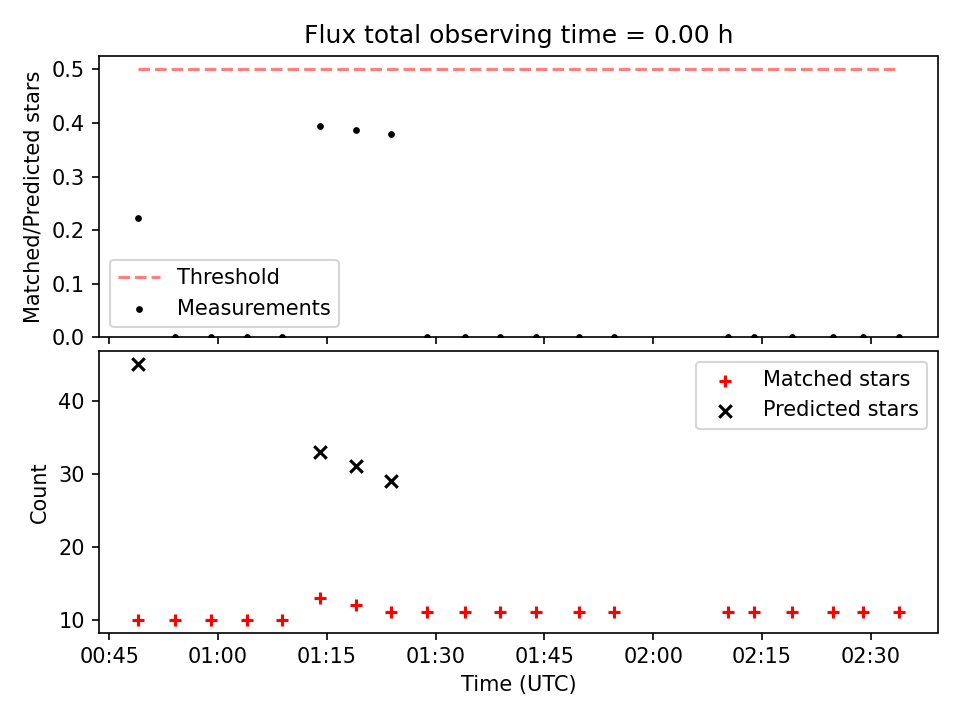 Flux total observing time = 0.00 h

Matched/Predicted stars

0.5
0.4
0.3
0.2
0.1
0.0

Threshold
Measurements

Count

40
30
20
10

Matched stars
Predicted stars

00:45 01:00 01:15 01:30 01:45 02:00 02:15 02:30

Time (UTC)